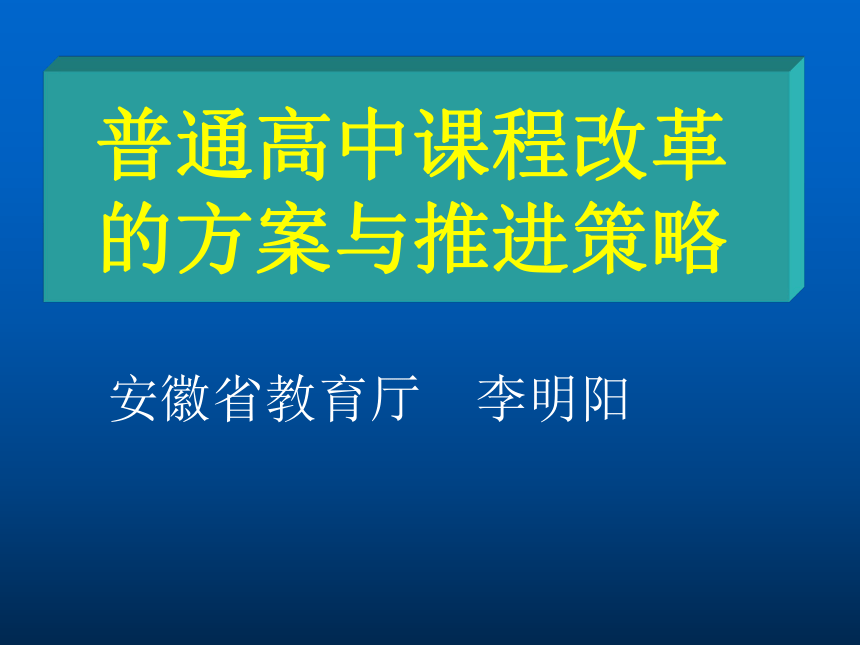 普通高中课程改革的方案与推进策略

安徽省教育厅　李明阳